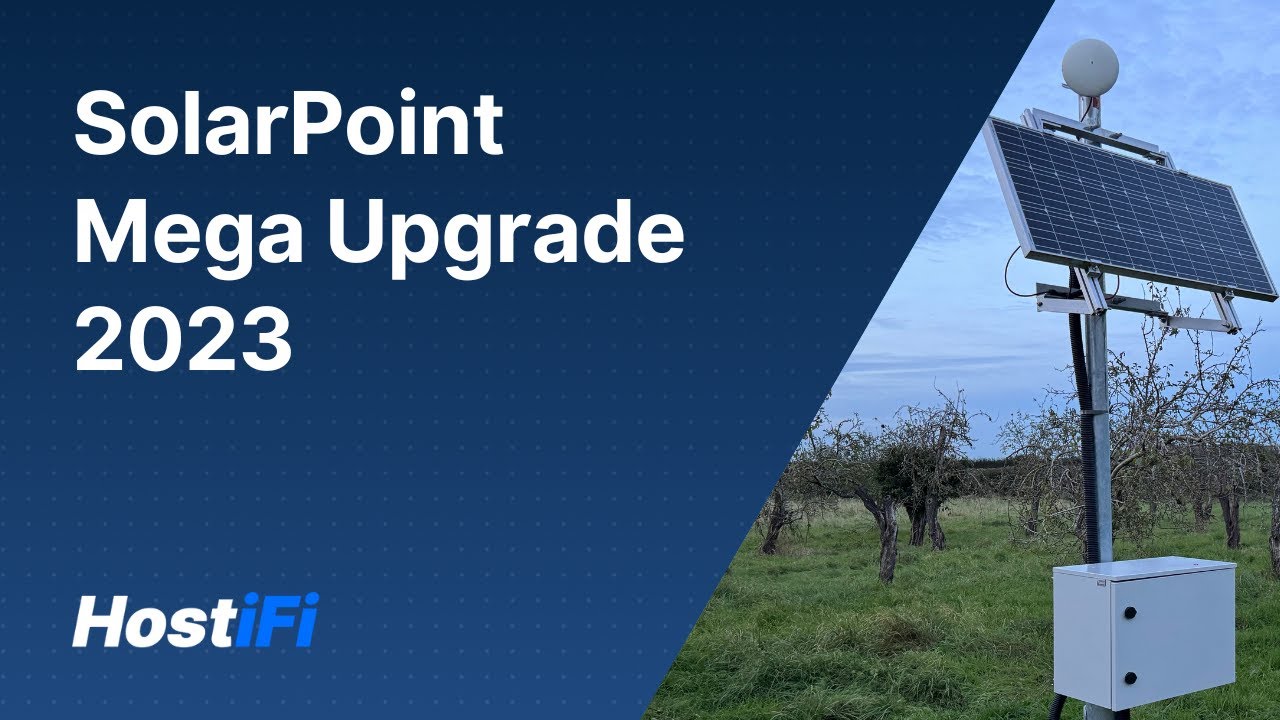 SolarPoint Mega Upgrade 2023

HostiFi